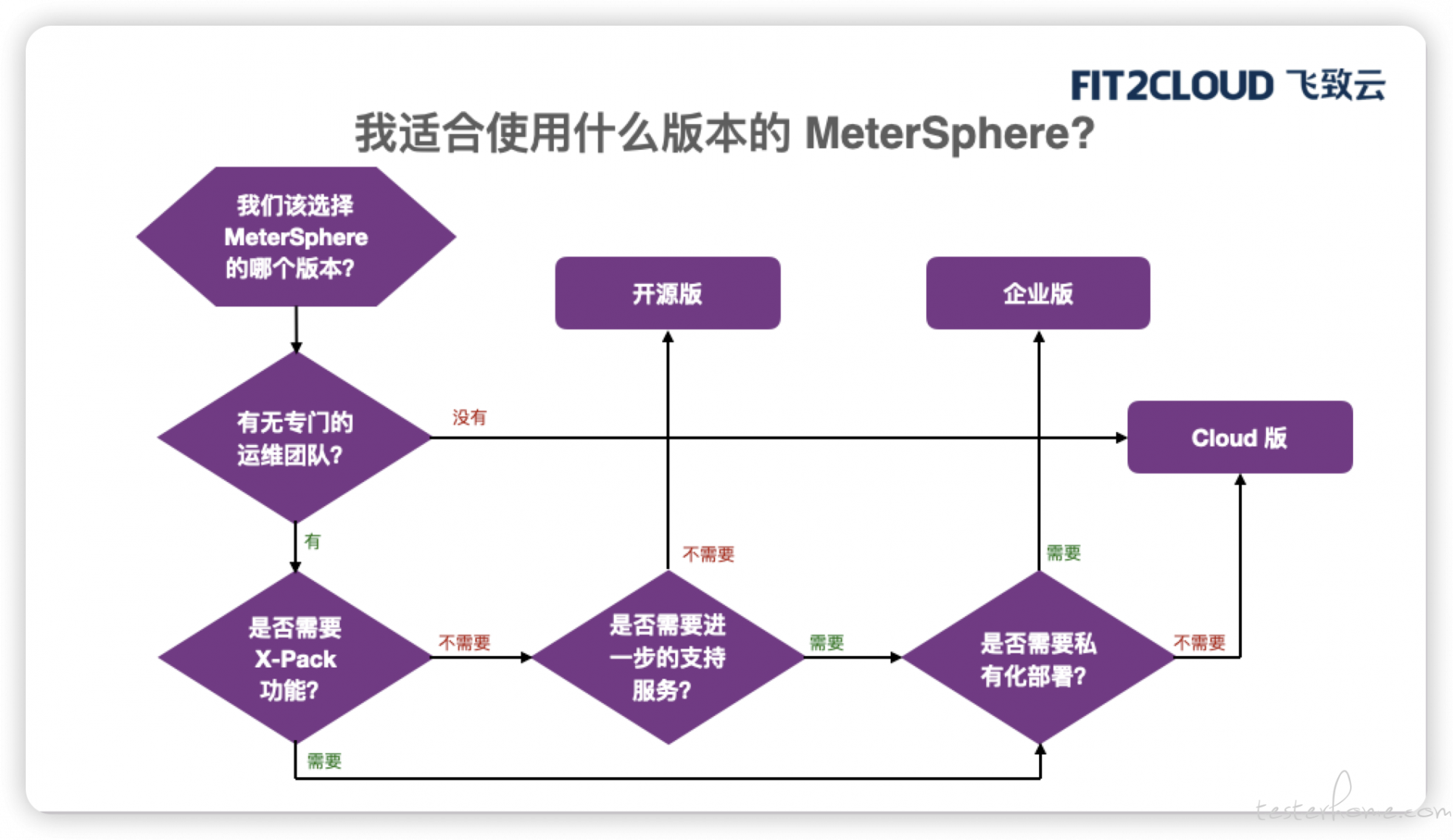 FIT2CLOUD 飞致云

我适合使用什么版本的 MeterSphere?

我们该选择 MeterSphere 的哪个版本?

开源版

企业版

有无专门的运维团队?

没有

Cloud 版

有

不需要

需要

是否需要 X-Pack 功能?

不需要

是否需要进一步的支持服务?

需要

是否需要私有化部署?

不需要

需要

testerhome.com